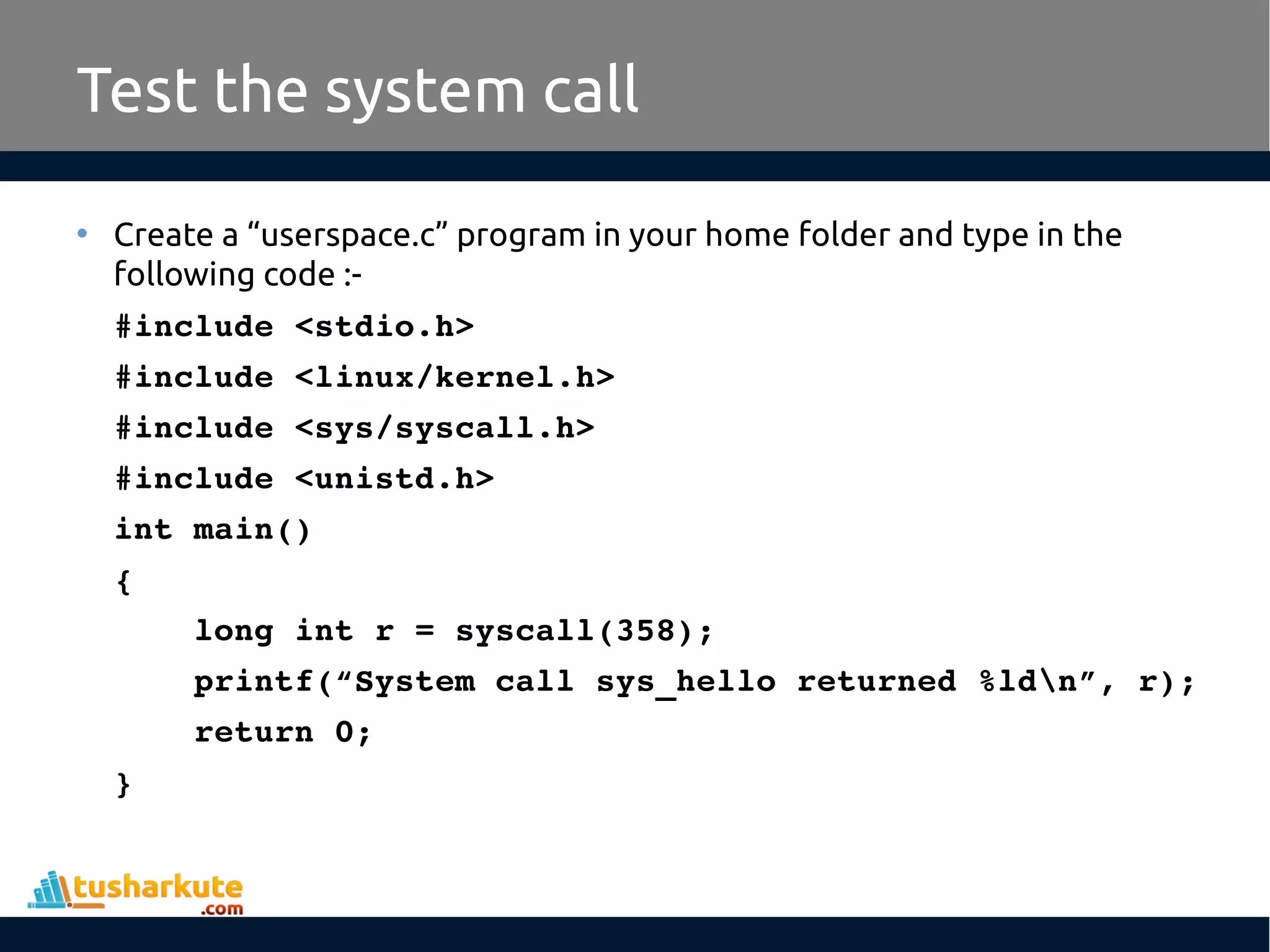 Test the system call

• Create a “userspace.c” program in your home folder and type in the following code :-

#include <stdio.h>

#include <linux/kernel.h>

#include <sys/syscall.h>

#include <unistd.h>

int main()

{

long int r = syscall(358);

printf(“System call sys_hello returned %ld\n”, r);

return 0;

}

tusharkute
.com